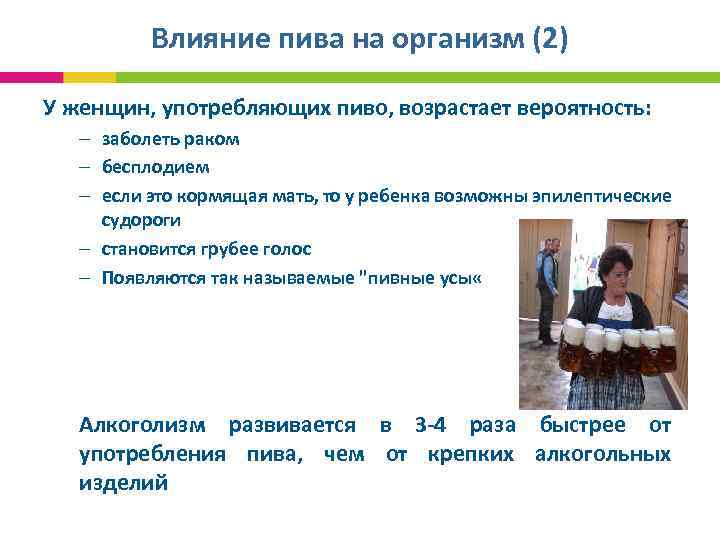 Влияние пива на организм (2)

У женщин, употребляющих пиво, возрастает вероятность:

– заболеть раком
– бесплодием
– если это кормящая мать, то у ребенка возможны эпилептические судороги
– становится грубее голос
– Появляются так называемые "пивные усы«

Алкоголизм развивается в 3-4 раза быстрее от употребления пива, чем от крепких алкогольных изделий